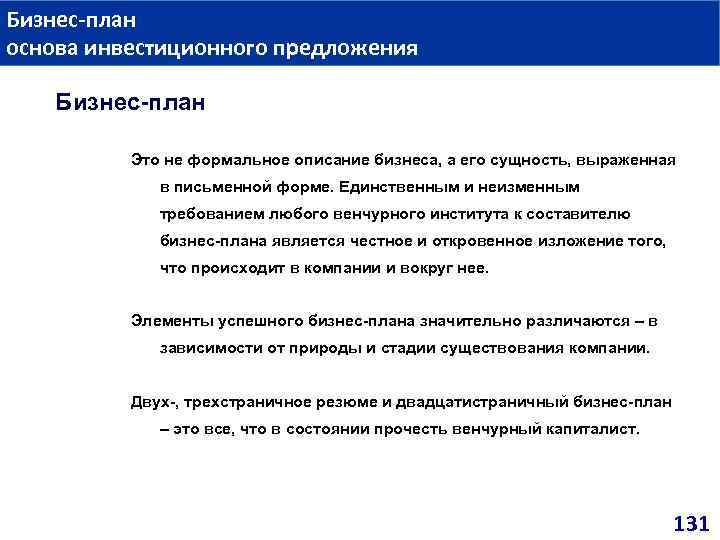 Бизнес-план
основа инвестиционного предложения

Бизнес-план

Это не формальное описание бизнеса, а его сущность, выраженная в письменной форме. Единственным и неизменным требованием любого венчурного института к составителю бизнес-плана является честное и откровенное изложение того, что происходит в компании и вокруг нее.

Элементы успешного бизнес-плана значительно различаются – в зависимости от природы и стадии существования компании.

Двух-, трехстраничное резюме и двадцатистраничный бизнес-план – это все, что в состоянии прочесть венчурный капиталист.

131